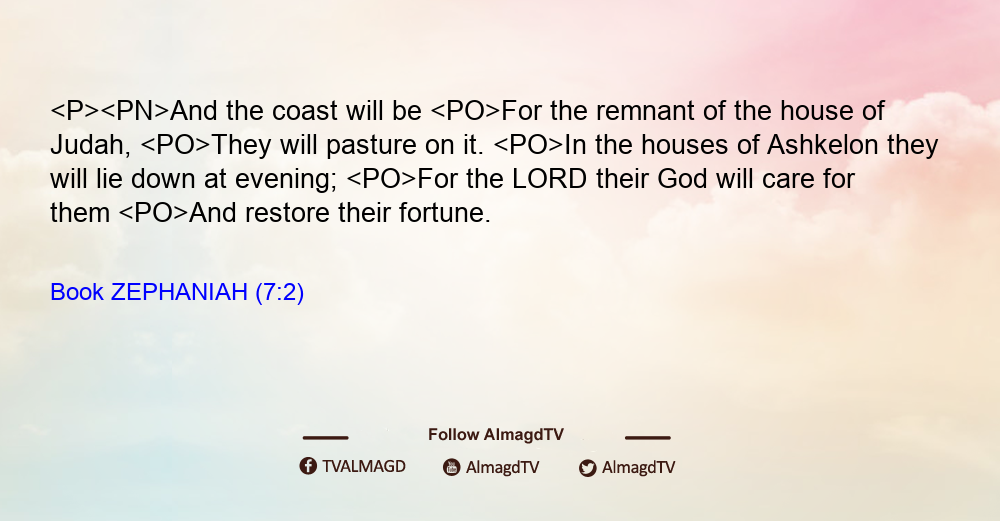 <P><PN>And the coast will be <PO>For the remnant of the house of Judah, <PO>They will pasture on it. <PO>In the houses of Ashkelon they will lie down at evening; <PO>For the LORD their God will care for them <PO>And restore their fortune.

Book ZEPHANIAH (7:2)

Follow AlmagdTV

TVALMAGD AlmagdTV AlmagdTV